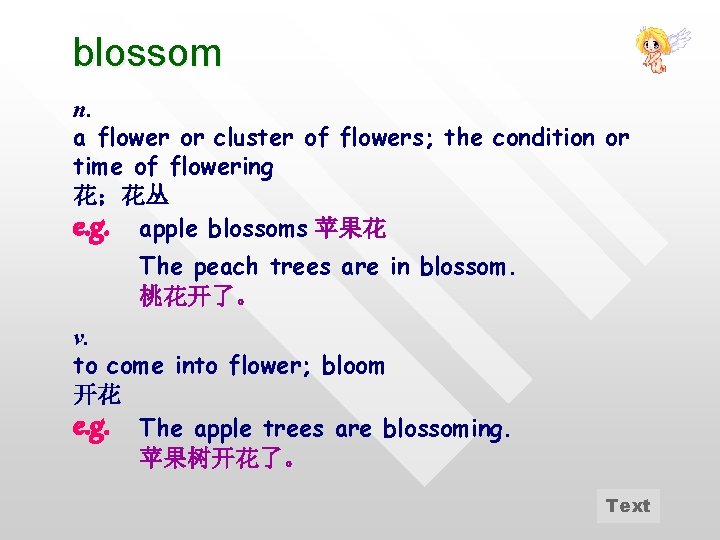 blossom

n.
a flower or cluster of flowers; the condition or time of flowering
花；花丛

e.g. apple blossoms 苹果花

The peach trees are in blossom.
桃花开了。

v.
to come into flower; bloom
开花

e.g. The apple trees are blossoming.
苹果树开花了。

Text